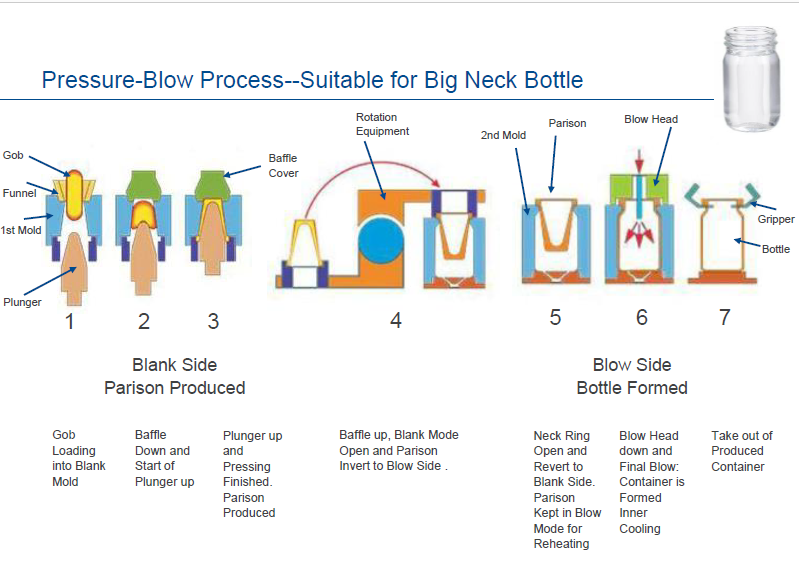 Pressure-Blow Process--Suitable for Big Neck Bottle

Gob
Funnel
1st Mold
Plunger
Baffle Cover
Rotation Equipment
2nd Mold
Parison
Blow Head
Gripper
Bottle

1
2
3
4
5
6
7

Blank Side
Parison Produced

Blow Side
Bottle Formed

Gob Loading into Blank Mold

Baffle Down and Start of Plunger up

Plunger up and Pressing Finished. Parison Produced

Baffle up, Blank Mode Open and Parison Invert to Blow Side .

Neck Ring Open and Revert to Blank Side. Parison Kept in Blow Mode for Reheating

Blow Head down and Final Blow: Container is Formed Inner Cooling

Take out of Produced Container